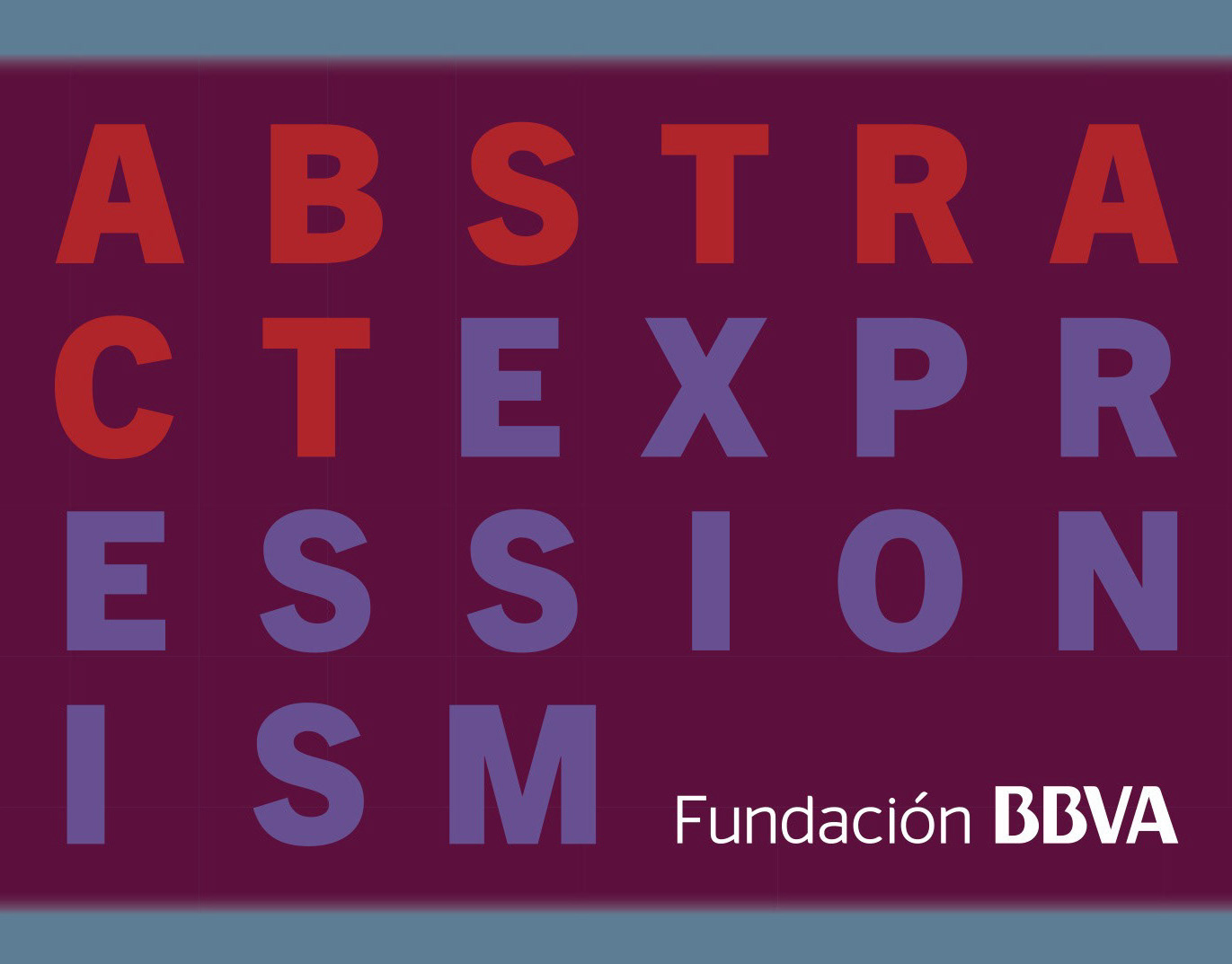 A B S T R A
C T E X P R
E S S I O N
I S M

Fundación BBVA